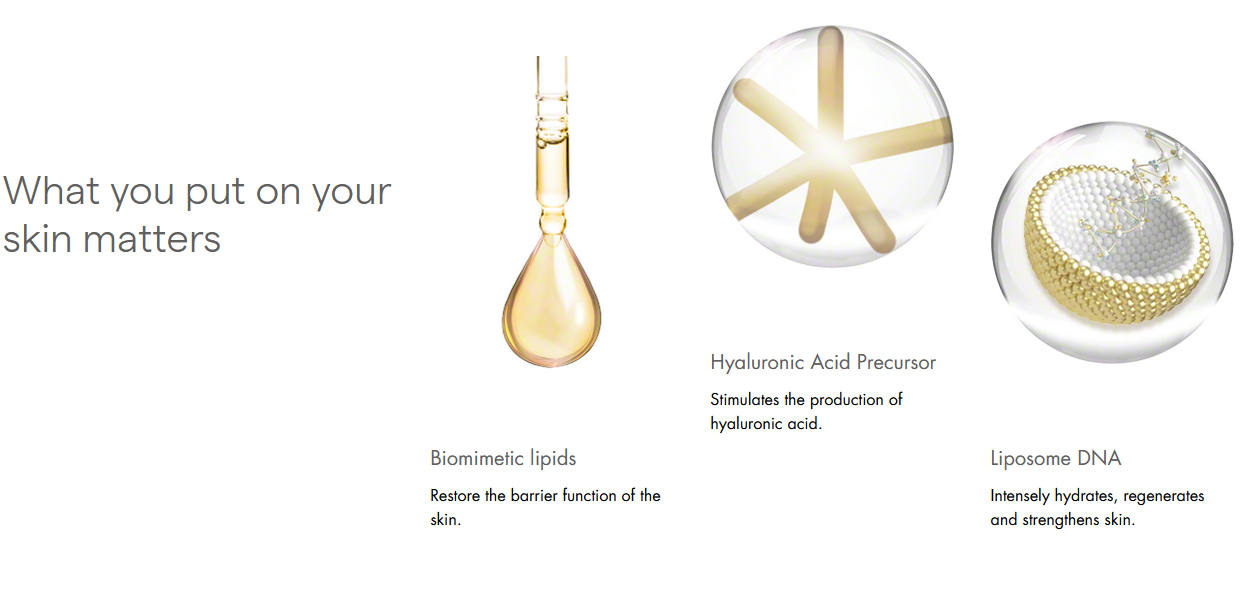 What you put on your skin matters

Biomimetic lipids

Restore the barrier function of the skin.

Hyaluronic Acid Precursor

Stimulates the production of hyaluronic acid.

Liposome DNA

Intensely hydrates, regenerates and strengthens skin.